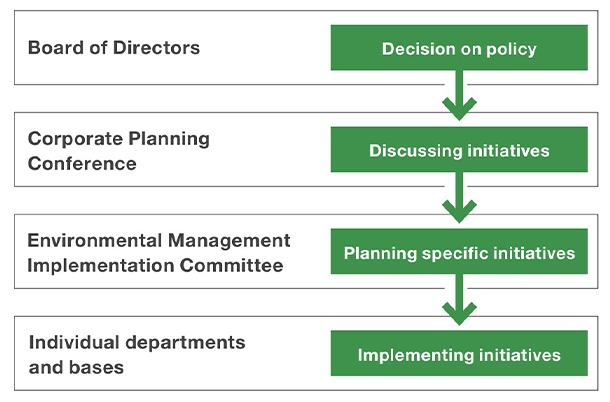 Board of Directors

Decision on policy

Corporate Planning Conference

Discussing initiatives

Environmental Management Implementation Committee

Planning specific initiatives

Individual departments and bases

Implementing initiatives